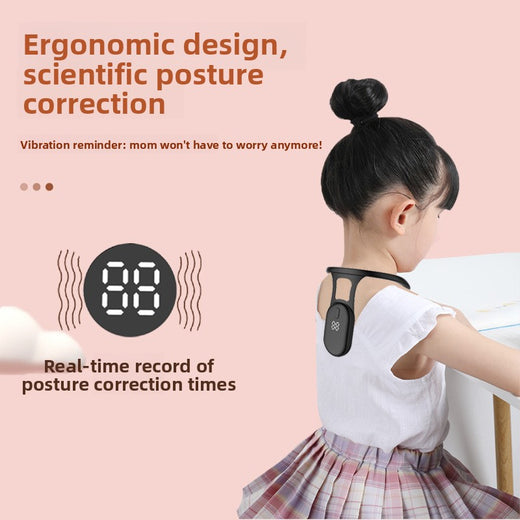 Ergonomic design, scientific posture correction

Vibration reminder: mom won't have to worry anymore!

88

Real-time record of posture correction times